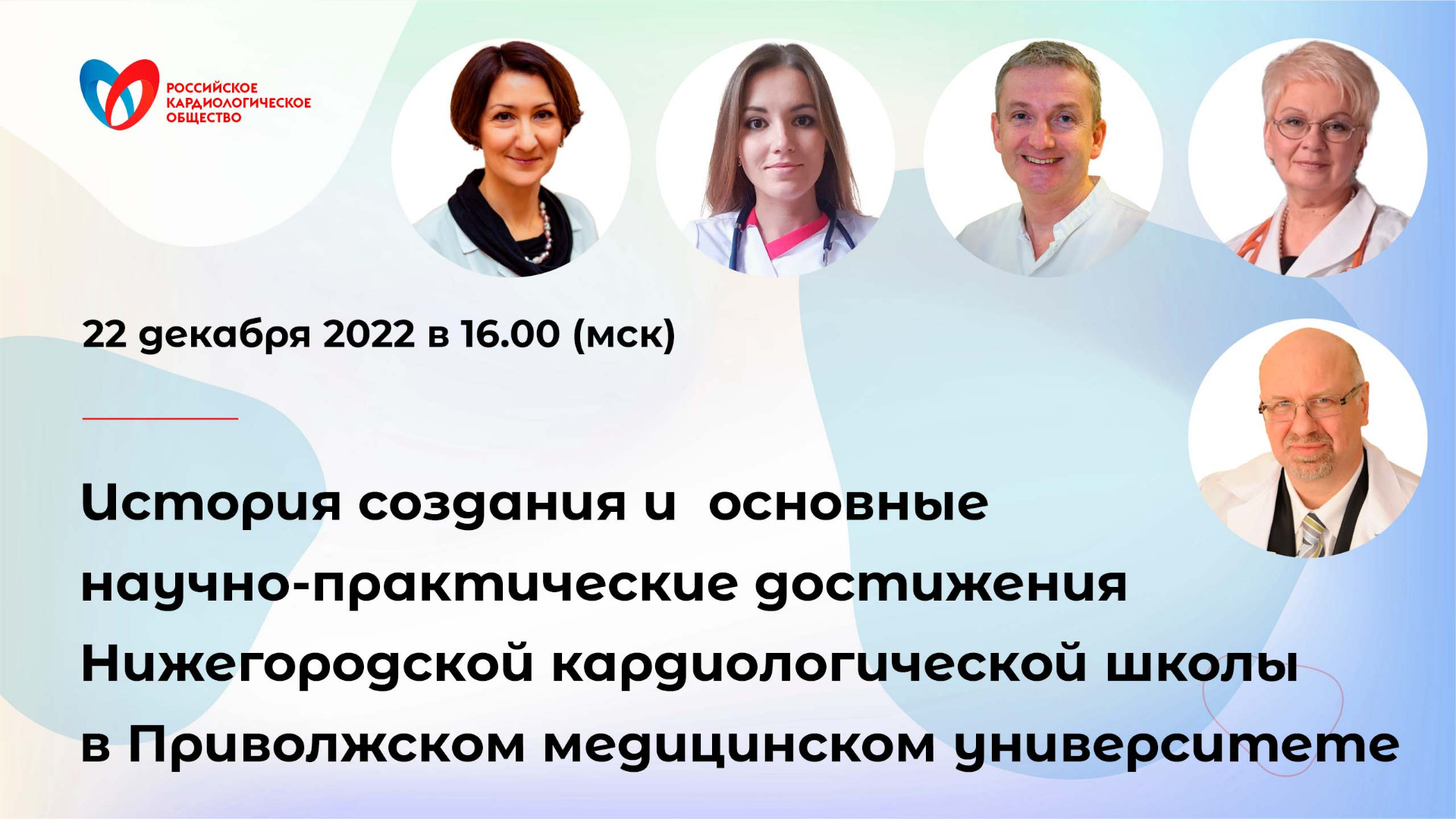 РОССИЙСКОЕ КАРДИОЛОГИЧЕСКОЕ ОБЩЕСТВО

22 декабря 2022 в 16.00 (мск)

История создания и  основные научно-практические достижения Нижегородской кардиологической школы в Приволжском медицинском университете